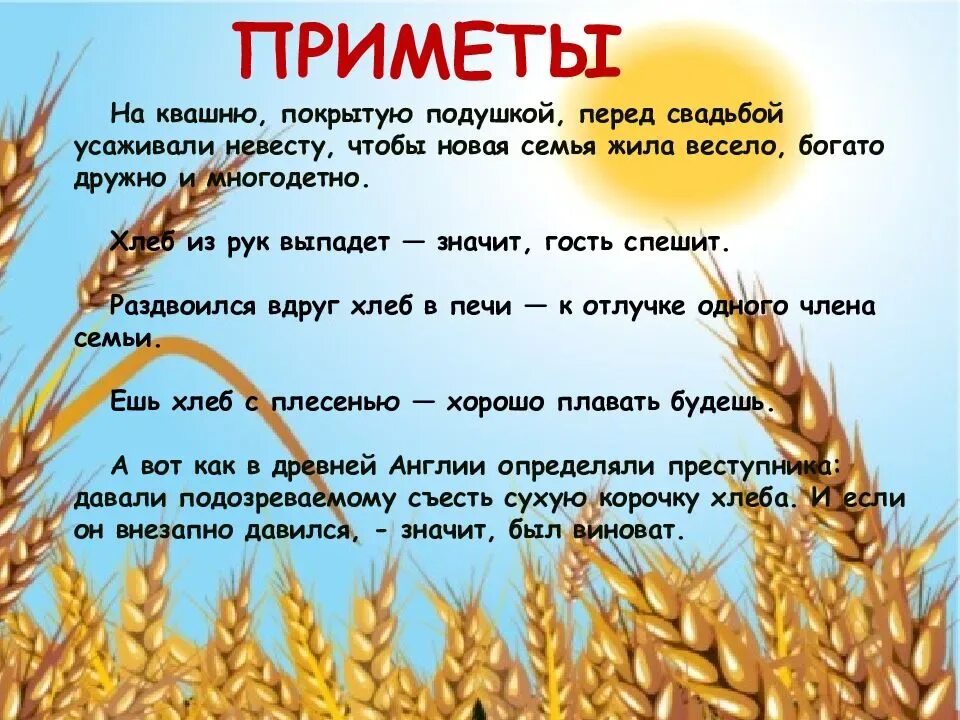 ПРИМЕТЫ

На квашню, покрытую подушкой, перед свадьбой усаживали невесту, чтобы новая семья жила весело, богато дружно и многодетно.

Хлеб из рук выпадет — значит, гость спешит.

Раздвоился вдруг хлеб в печи — к отлучке одного члена семьи.

Ешь хлеб с плесенью — хорошо плавать будешь.

А вот как в древней Англии определяли преступника: давали подозреваемому съесть сухую корочку хлеба. И если он внезапно давился, - значит, был виноват.